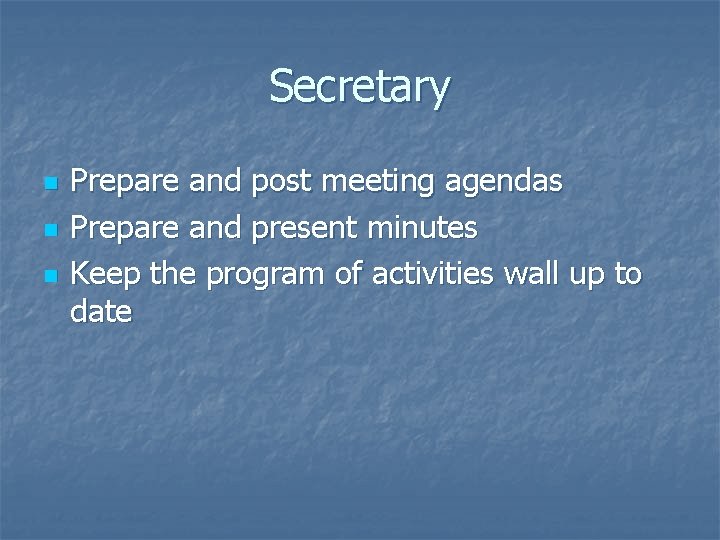 Secretary

- Prepare and post meeting agendas
- Prepare and present minutes
- Keep the program of activities wall up to date